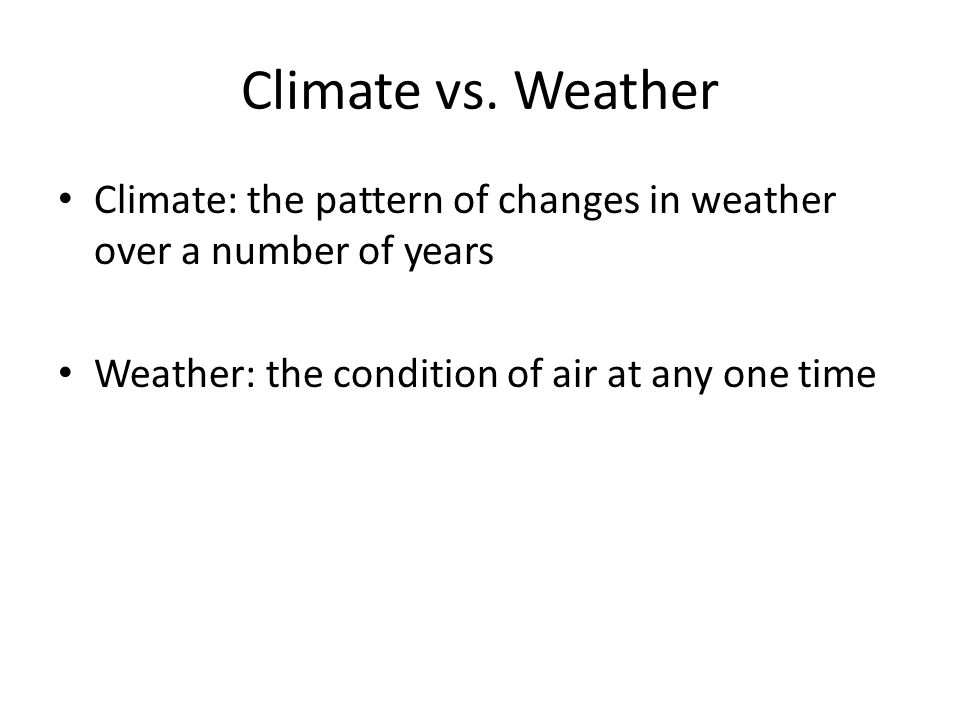 Climate vs. Weather

• Climate: the pattern of changes in weather over a number of years

• Weather: the condition of air at any one time